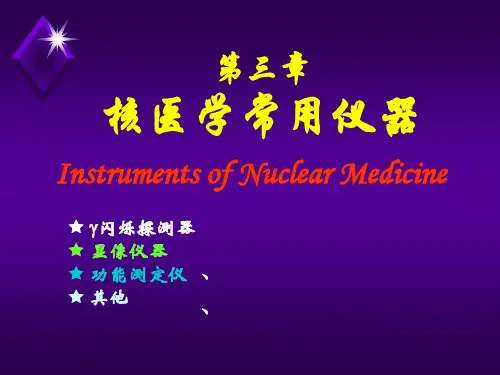 第三章
核医学常用仪器

Instruments of Nuclear Medicine

★ γ闪烁探测器
★ 显像仪器
★ 功能测定仪 、
★ 其他
、